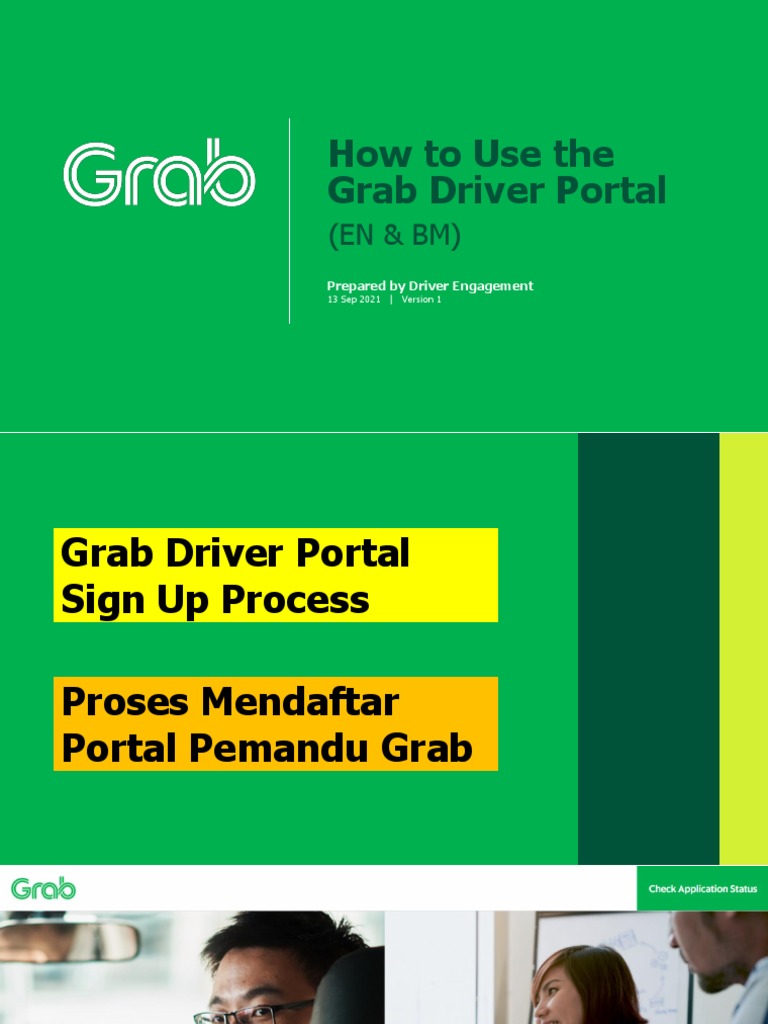 Grab

How to Use the Grab Driver Portal

(EN & BM)

Prepared by Driver Engagement

13 Sep 2021 | Version 1

Grab Driver Portal Sign Up Process

Proses Mendaftar Portal Pemandu Grab

Grab

Check Application Status